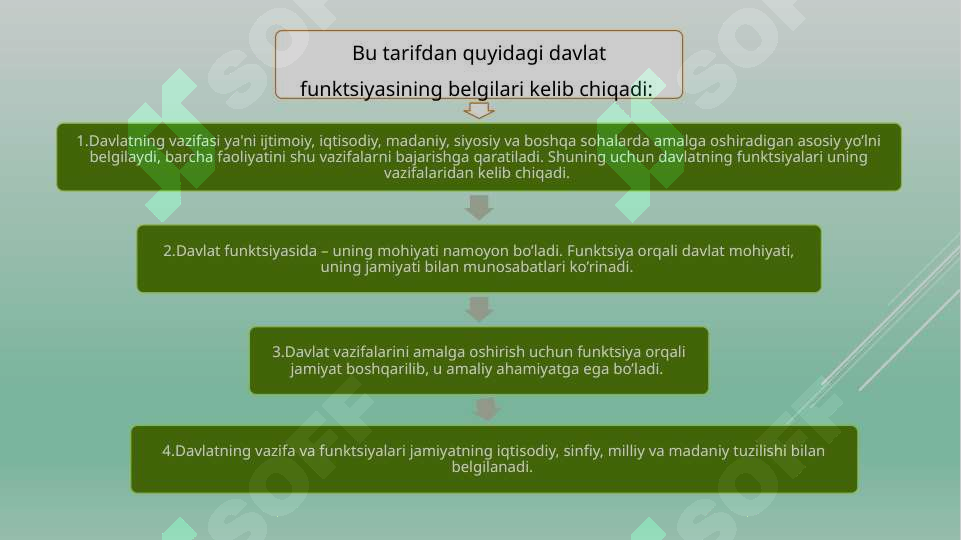 Bu tarifdan quyidagi davlat funktsiyasining belgilari kelib chiqadi:

1.Davlatning vazifasi ya'ni ijtimoiy, iqtisodiy, madaniy, siyosiy va boshqa sohalarda amalga oshiradigan asosiy yo'lni belgilaydi, barcha faoliyatini shu vazifalarni bajarishga qaratiladi. Shuning uchun davlatning funktsiyalari uning vazifalaridan kelib chiqadi.

2.Davlat funktsiyasida – uning mohiyati namoyon bo'ladi. Funktsiya orqali davlat mohiyati, uning jamiyati bilan munosabatlari ko'rinadi.

3.Davlat vazifalarini amalga oshirish uchun funktsiya orqali jamiyat boshqarilib, u amaliy ahamiyatga ega bo'ladi.

4.Davlatning vazifa va funktsiyalari jamiyatning iqtisodiy, sinfiy, milliy va madaniy tuzilishi bilan belgilanadi.

SOFF SOFF SOFF SOFF